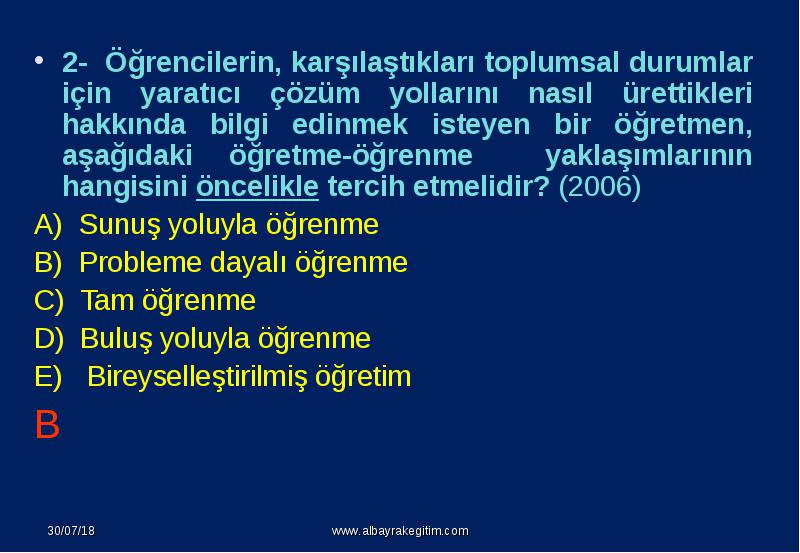 • 2- Öğrencilerin, karşılaştıkları toplumsal durumlar için yaratıcı çözüm yollarını nasıl ürettikleri hakkında bilgi edinmek isteyen bir öğretmen, aşağıdaki öğretme-öğrenme yaklaşımlarının hangisini öncelikle tercih etmelidir? (2006)

A) Sunuş yoluyla öğrenme
B) Probleme dayalı öğrenme
C) Tam öğrenme
D) Buluş yoluyla öğrenme
E) Bireyselleştirilmiş öğretim

B

30/07/18

www.albayrakegitim.com